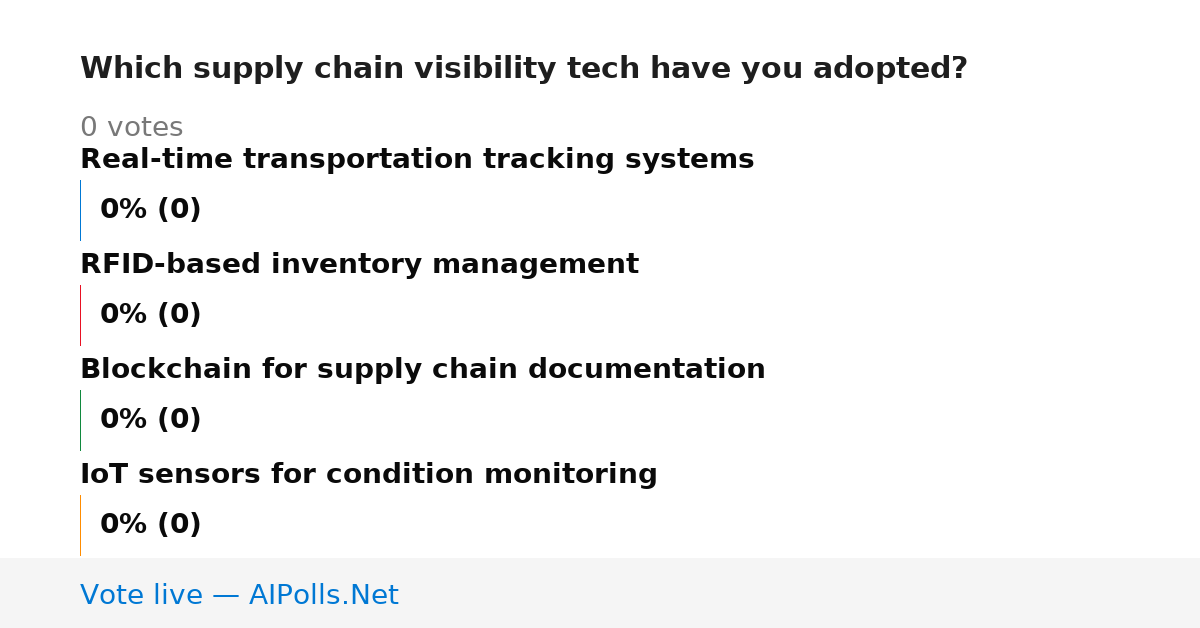 Which supply chain visibility tech have you adopted?

0 votes

Real-time transportation tracking systems

0% (0)

RFID-based inventory management

0% (0)

Blockchain for supply chain documentation

0% (0)

IoT sensors for condition monitoring

0% (0)

Vote live — AIPolls.Net